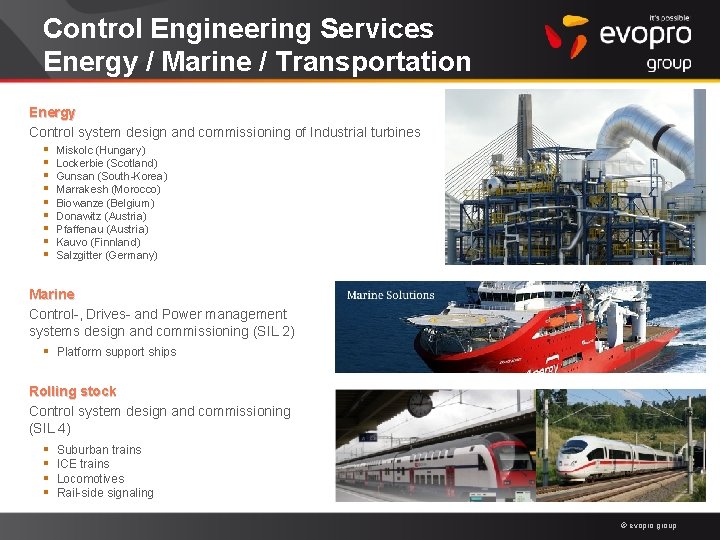 Control Engineering Services
Energy / Marine / Transportation

it's possible
evopro
group

Energy
Control system design and commissioning of Industrial turbines
- Miskolc (Hungary)
- Lockerbie (Scotland)
- Gunsan (South-Korea)
- Marrakesh (Morocco)
- Biowanze (Belgium)
- Donawitz (Austria)
- Pfaffenau (Austria)
- Kauvo (Finnland)
- Salzgitter (Germany)

Marine
Control-, Drives- and Power management systems design and commissioning (SIL 2)
- Platform support ships

Marine Solutions

Rolling stock
Control system design and commissioning (SIL 4)
- Suburban trains
- ICE trains
- Locomotives
- Rail-side signaling

© evopro group